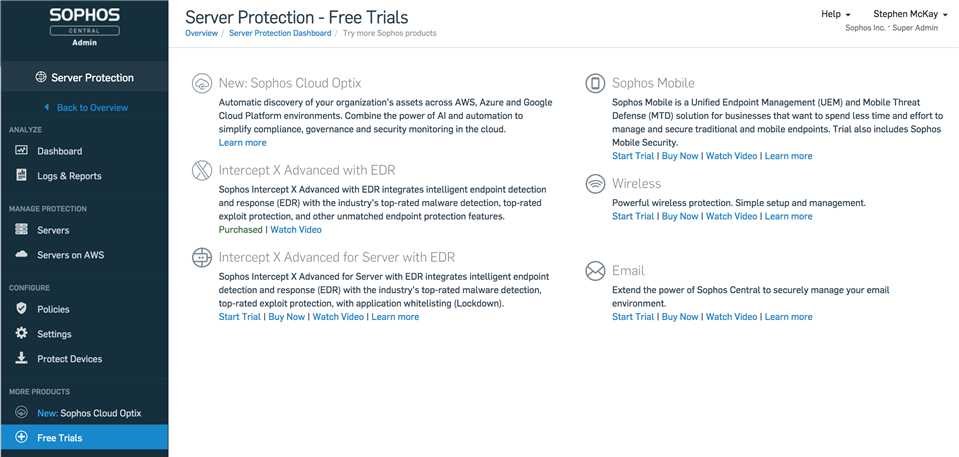 SOPHOS
CENTRAL
Admin

Server Protection

Back to Overview

ANALYZE

Dashboard

Logs & Reports

MANAGE PROTECTION

Servers

Servers on AWS

CONFIGURE

Policies

Settings

Protect Devices

MORE PRODUCTS

New: Sophos Cloud Optix

Free Trials

Server Protection - Free Trials

Overview / Server Protection Dashboard / Try more Sophos products

Help Stephen McKay
Sophos Inc. · Super Admin

New: Sophos Cloud Optix

Automatic discovery of your organization's assets across AWS, Azure and Google Cloud Platform environments. Combine the power of AI and automation to simplify compliance, governance and security monitoring in the cloud.
Learn more

Intercept X Advanced with EDR

Sophos Intercept X Advanced with EDR integrates intelligent endpoint detection and response (EDR) with the industry's top-rated malware detection, top-rated exploit protection, and other unmatched endpoint protection features.
Purchased | Watch Video

Intercept X Advanced for Server with EDR

Sophos Intercept X Advanced for Server with EDR integrates intelligent endpoint detection and response (EDR) with the industry's top-rated malware detection, top-rated exploit protection, with application whitelisting (Lockdown).
Start Trial | Buy Now | Watch Video | Learn more

Sophos Mobile

Sophos Mobile is a Unified Endpoint Management (UEM) and Mobile Threat Defense (MTD) solution for businesses that want to spend less time and effort to manage and secure traditional and mobile endpoints. Trial also includes Sophos Mobile Security.
Start Trial | Buy Now | Watch Video | Learn more

Wireless

Powerful wireless protection. Simple setup and management.
Start Trial | Buy Now | Watch Video | Learn more

Email

Extend the power of Sophos Central to securely manage your email environment.
Start Trial | Buy Now | Watch Video | Learn more